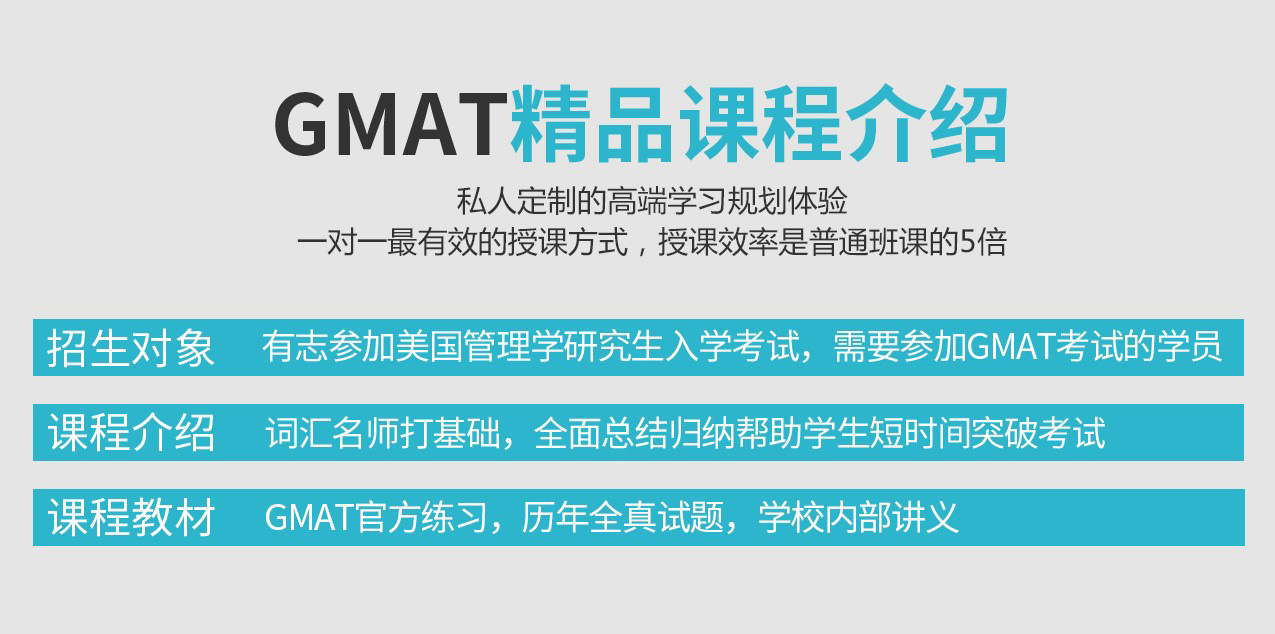 GMAT精品课程介绍

私人定制的高端学习规划体验
一对一最有效的授课方式，授课效率是普通班课的5倍

招生对象　有志参加美国管理学研究生入学考试，需要参加GMAT考试的学员

课程介绍　词汇名师打基础，全面总结归纳帮助学生短时间突破考试

课程教材　GMAT官方练习，历年全真试题，学校内部讲义